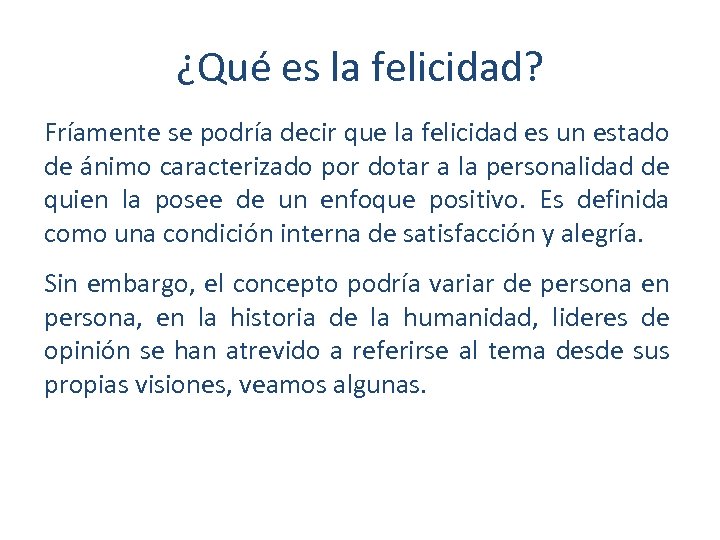 ¿Qué es la felicidad?

Fríamente se podría decir que la felicidad es un estado de ánimo caracterizado por dotar a la personalidad de quien la posee de un enfoque positivo. Es definida como una condición interna de satisfacción y alegría.

Sin embargo, el concepto podría variar de persona en persona, en la historia de la humanidad, lideres de opinión se han atrevido a referirse al tema desde sus propias visiones, veamos algunas.